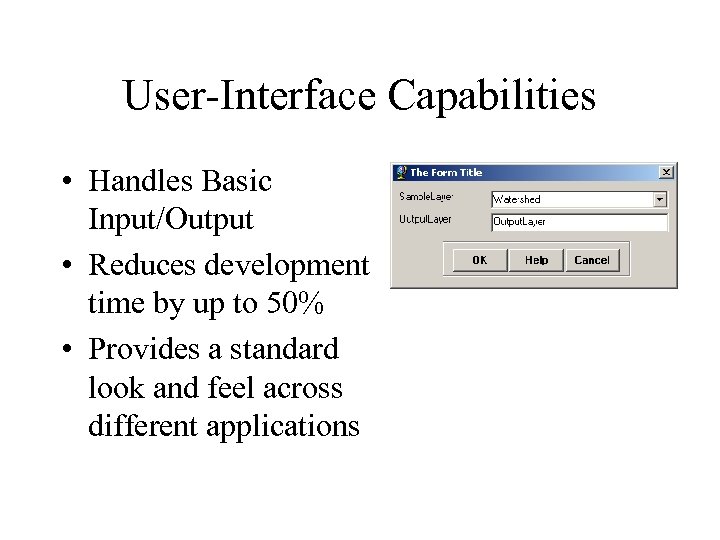 User-Interface Capabilities

• Handles Basic Input/Output
• Reduces development time by up to 50%
• Provides a standard look and feel across different applications

The Form Title
SampleLayer
Watershed
OutputLayer
OutputLayer
OK
Help
Cancel